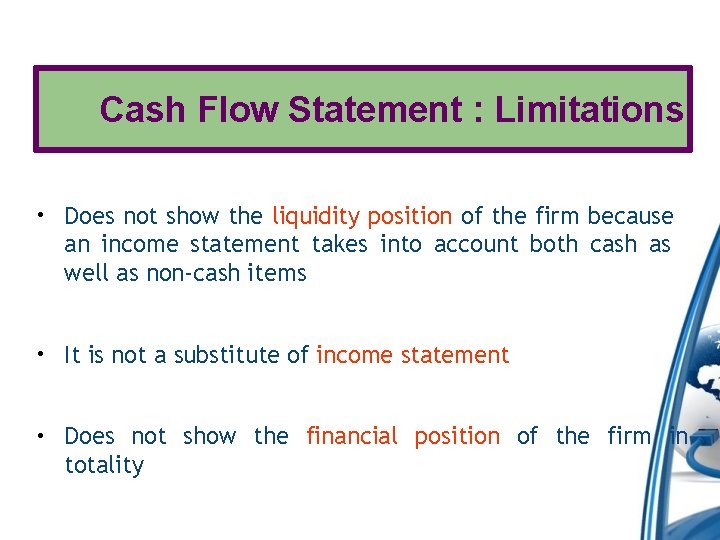 Cash Flow Statement : Limitations

• Does not show the liquidity position of the firm because an income statement takes into account both cash as well as non-cash items

• It is not a substitute of income statement

• Does not show the financial position of the firm in totality